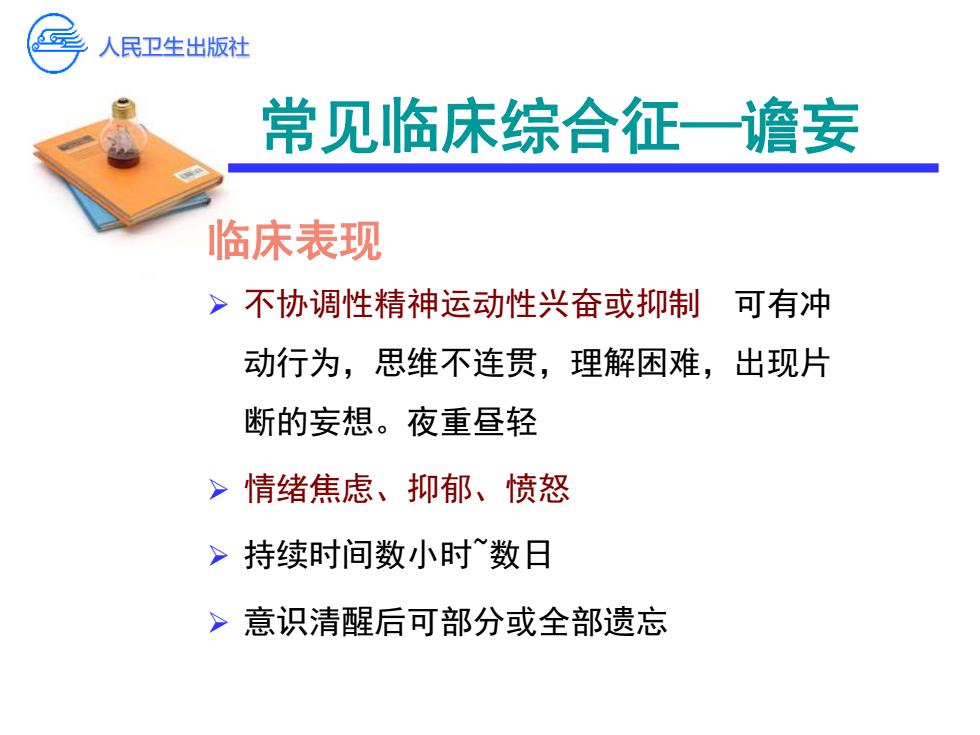 人民卫生出版社

常见临床综合征—谵妄

临床表现

➢ 不协调性精神运动性兴奋或抑制 可有冲动行为，思维不连贯，理解困难，出现片断的妄想。夜重昼轻

➢ 情绪焦虑、抑郁、愤怒

➢ 持续时间数小时~数日

➢ 意识清醒后可部分或全部遗忘